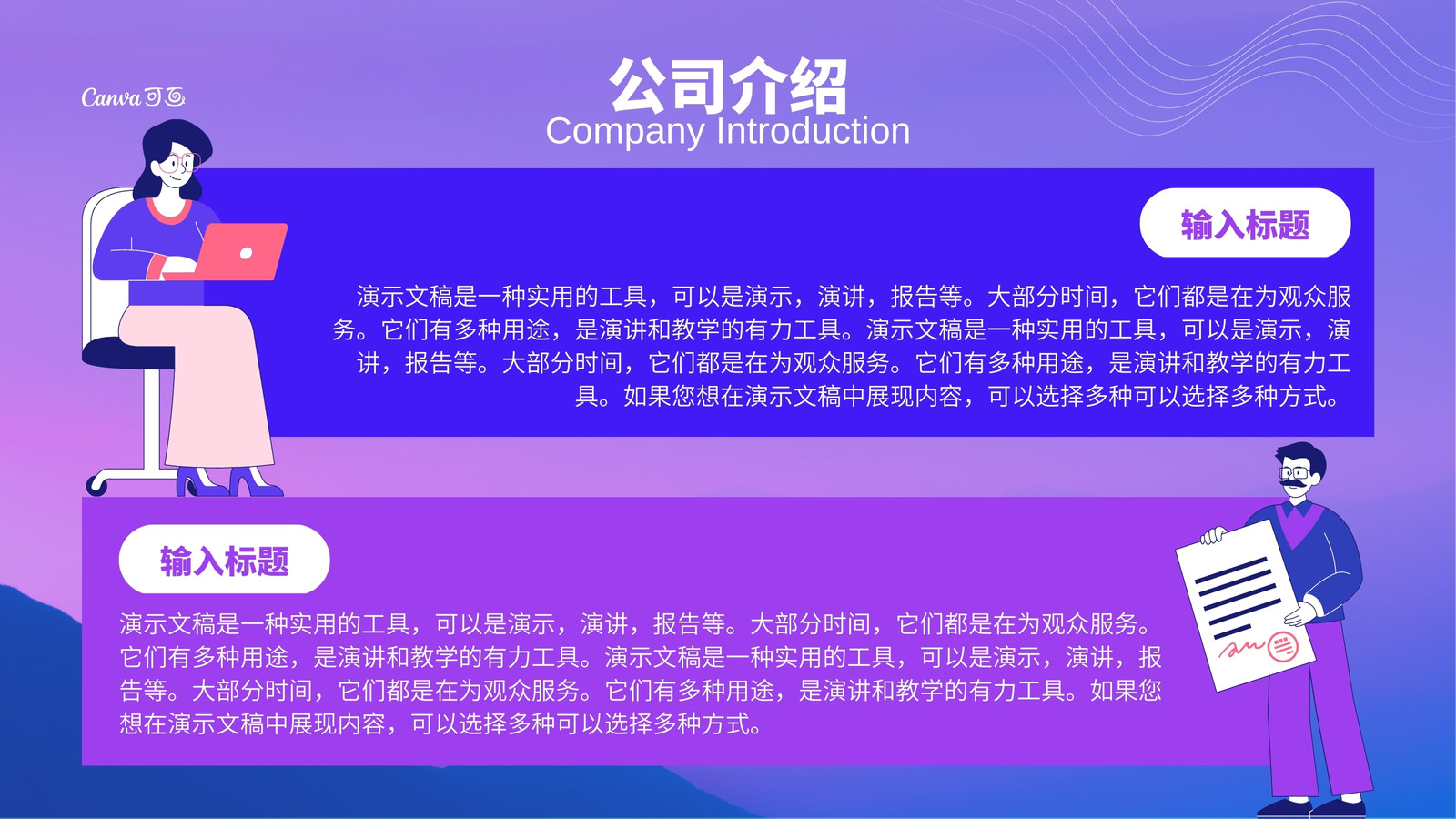 Canva可画

公司介绍
Company Introduction

输入标题

演示文稿是一种实用的工具，可以是演示，演讲，报告等。大部分时间，它们都是在为观众服务。它们有多种用途，是演讲和教学的有力工具。演示文稿是一种实用的工具，可以是演示，演讲，报告等。大部分时间，它们都是在为观众服务。它们有多种用途，是演讲和教学的有力工具。如果您想在演示文稿中展现内容，可以选择多种可以选择多种方式。

输入标题

演示文稿是一种实用的工具，可以是演示，演讲，报告等。大部分时间，它们都是在为观众服务。它们有多种用途，是演讲和教学的有力工具。演示文稿是一种实用的工具，可以是演示，演讲，报告等。大部分时间，它们都是在为观众服务。它们有多种用途，是演讲和教学的有力工具。如果您想在演示文稿中展现内容，可以选择多种可以选择多种方式。